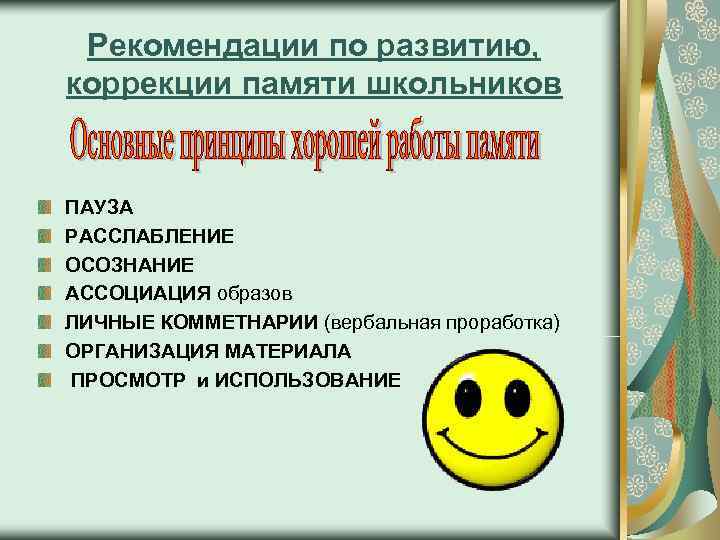 Рекомендации по развитию, коррекции памяти школьников

Основные принципы хорошей работы памяти

ПАУЗА
РАССЛАБЛЕНИЕ
ОСОЗНАНИЕ
АССОЦИАЦИЯ образов
ЛИЧНЫЕ КОММЕТНАРИИ (вербальная проработка)
ОРГАНИЗАЦИЯ МАТЕРИАЛА
ПРОСМОТР и ИСПОЛЬЗОВАНИЕ